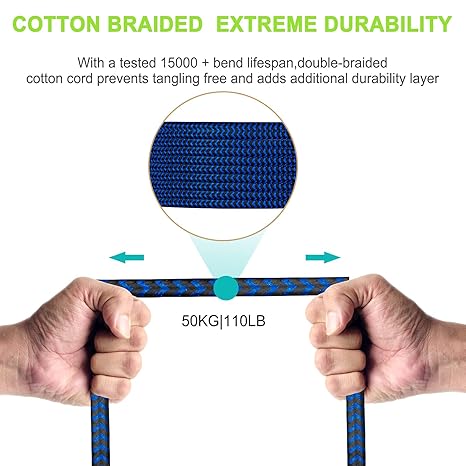 COTTON BRAIDED EXTREME DURABILITY

With a tested 15000 + bend lifespan,double-braided cotton cord prevents tangling free and adds additional durability layer

50KG|110LB